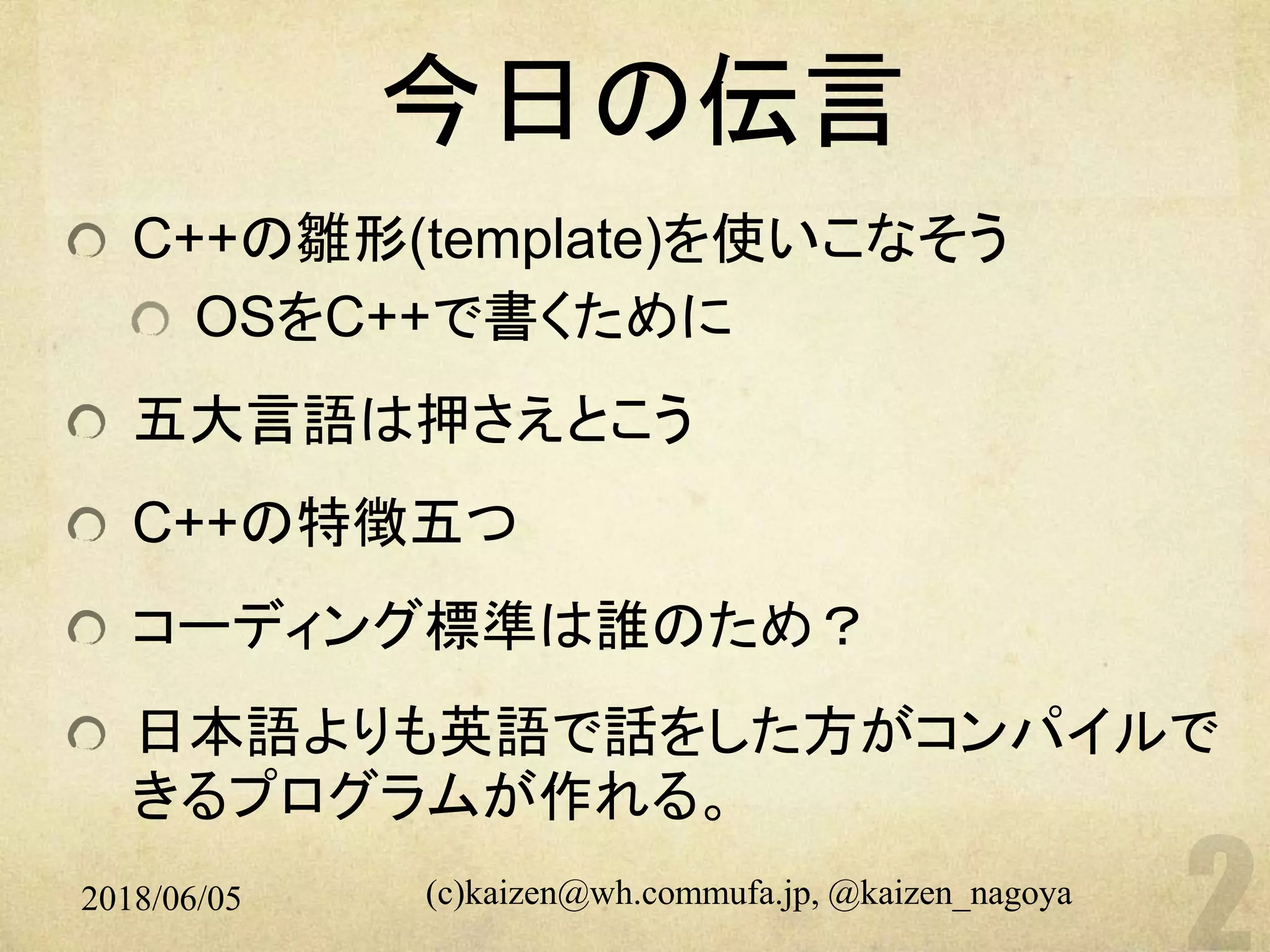 今日の伝言

C++の雛形(template)を使いこなそう

OSをC++で書くために

五大言語は押さえとこう

C++の特徴五つ

コーディング標準は誰のため？

日本語よりも英語で話をした方がコンパイルできるプログラムが作れる。

2018/06/05

(c)kaizen@wh.commufa.jp, @kaizen_nagoya

2